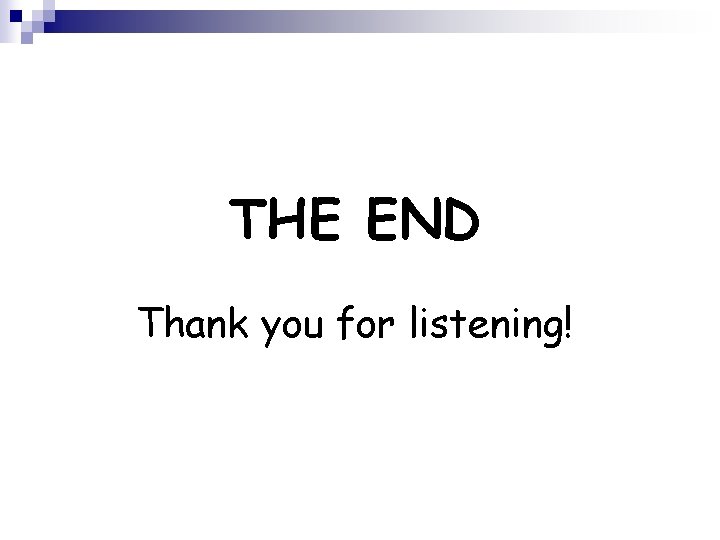 THE END

Thank you for listening!